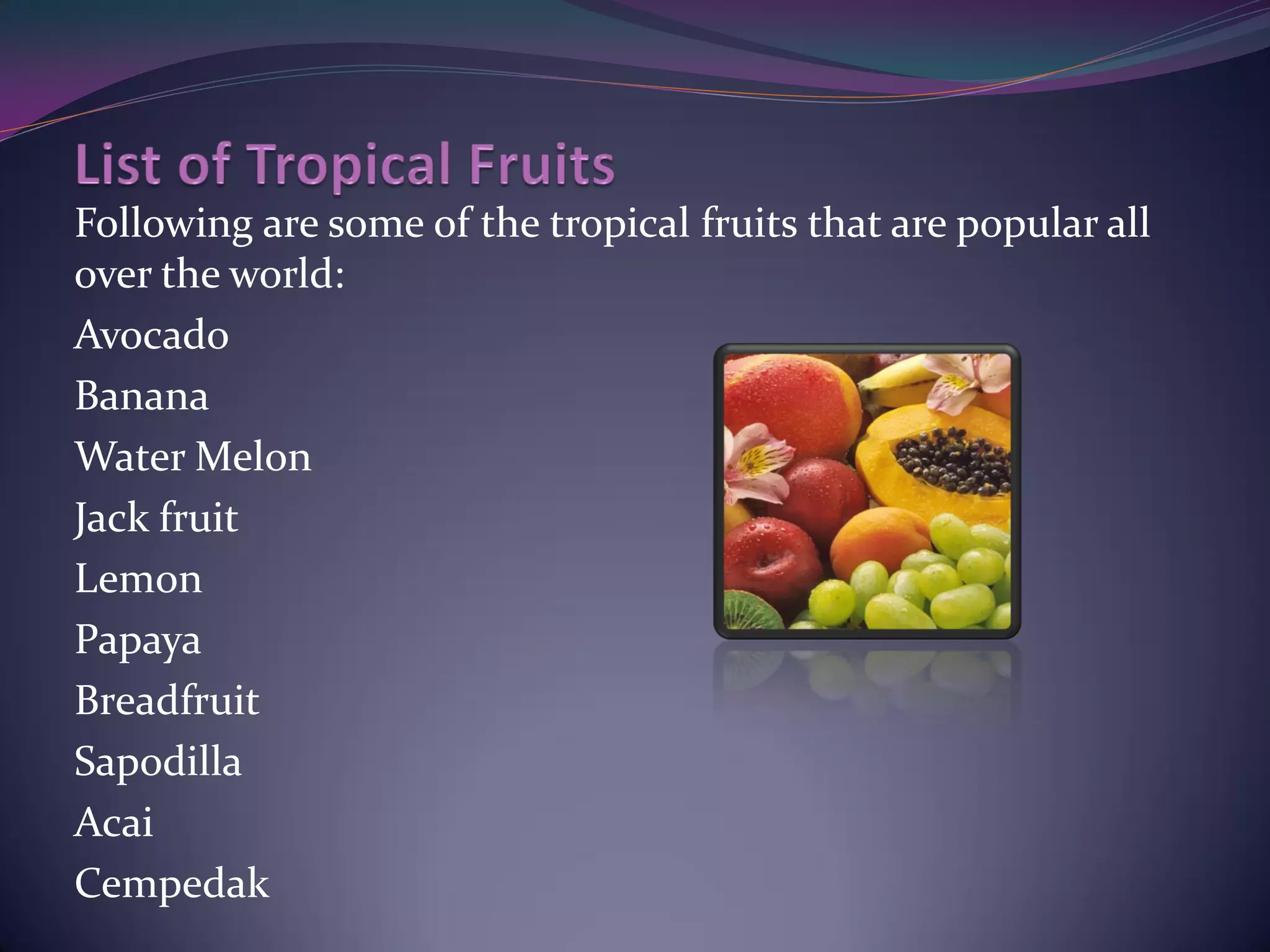 List of Tropical Fruits

Following are some of the tropical fruits that are popular all over the world:

Avocado

Banana

Water Melon

Jack fruit

Lemon

Papaya

Breadfruit

Sapodilla

Acai

Cempedak